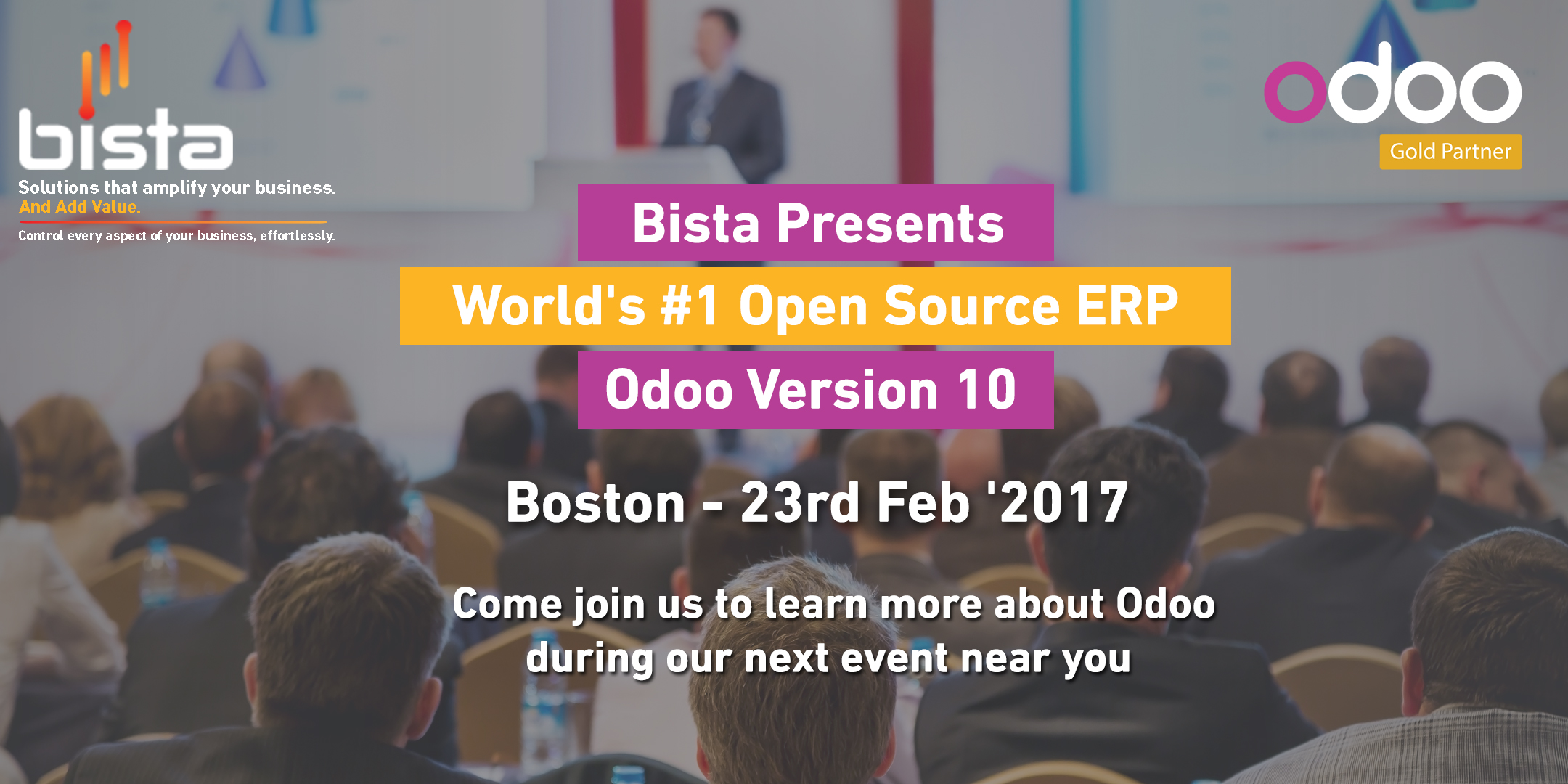 bista
Solutions that amplify your business.
And Add Value.
Control every aspect of your business, effortlessly.

odoo
Gold Partner

Bista Presents
World's #1 Open Source ERP
Odoo Version 10

Boston - 23rd Feb '2017

Come join us to learn more about Odoo during our next event near you